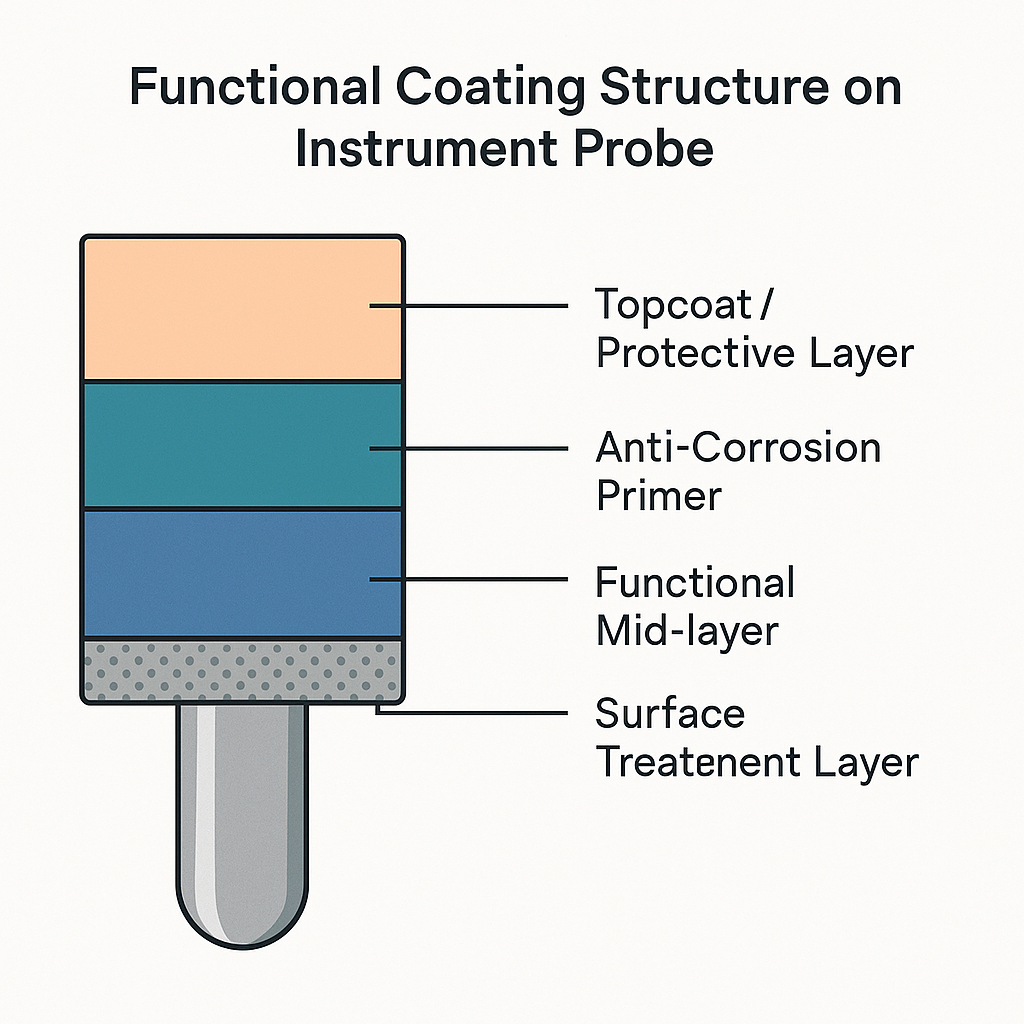 Functional Coating Structure on Instrument Probe

Topcoat / Protective Layer

Anti-Corrosion Primer

Functional Mid-layer

Surface Treatenent Layer